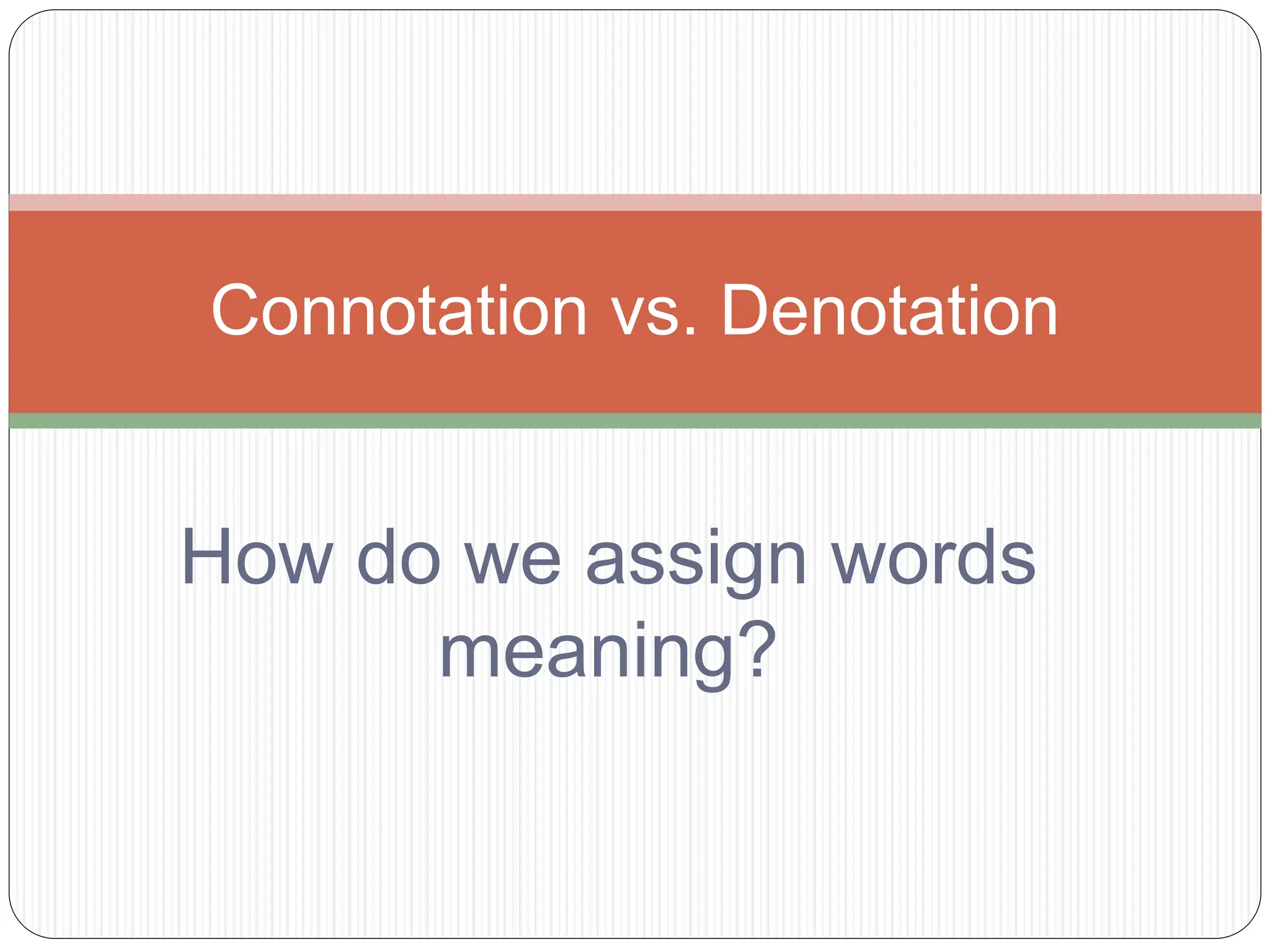 Connotation vs. Denotation

How do we assign words meaning?